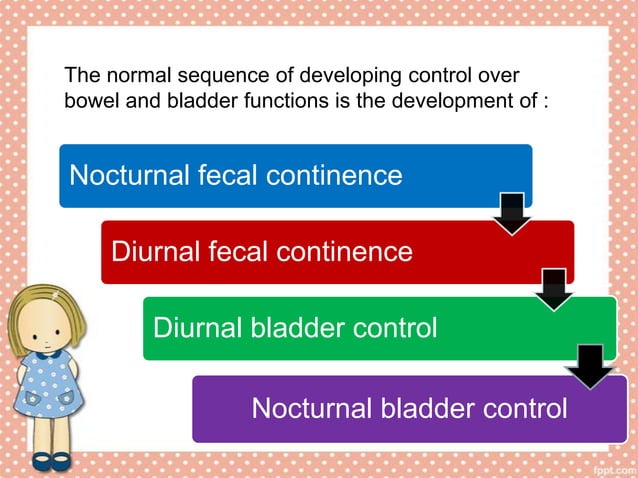 The normal sequence of developing control over bowel and bladder functions is the development of :

Nocturnal fecal continence

Diurnal fecal continence

Diurnal bladder control

Nocturnal bladder control

fppt.com